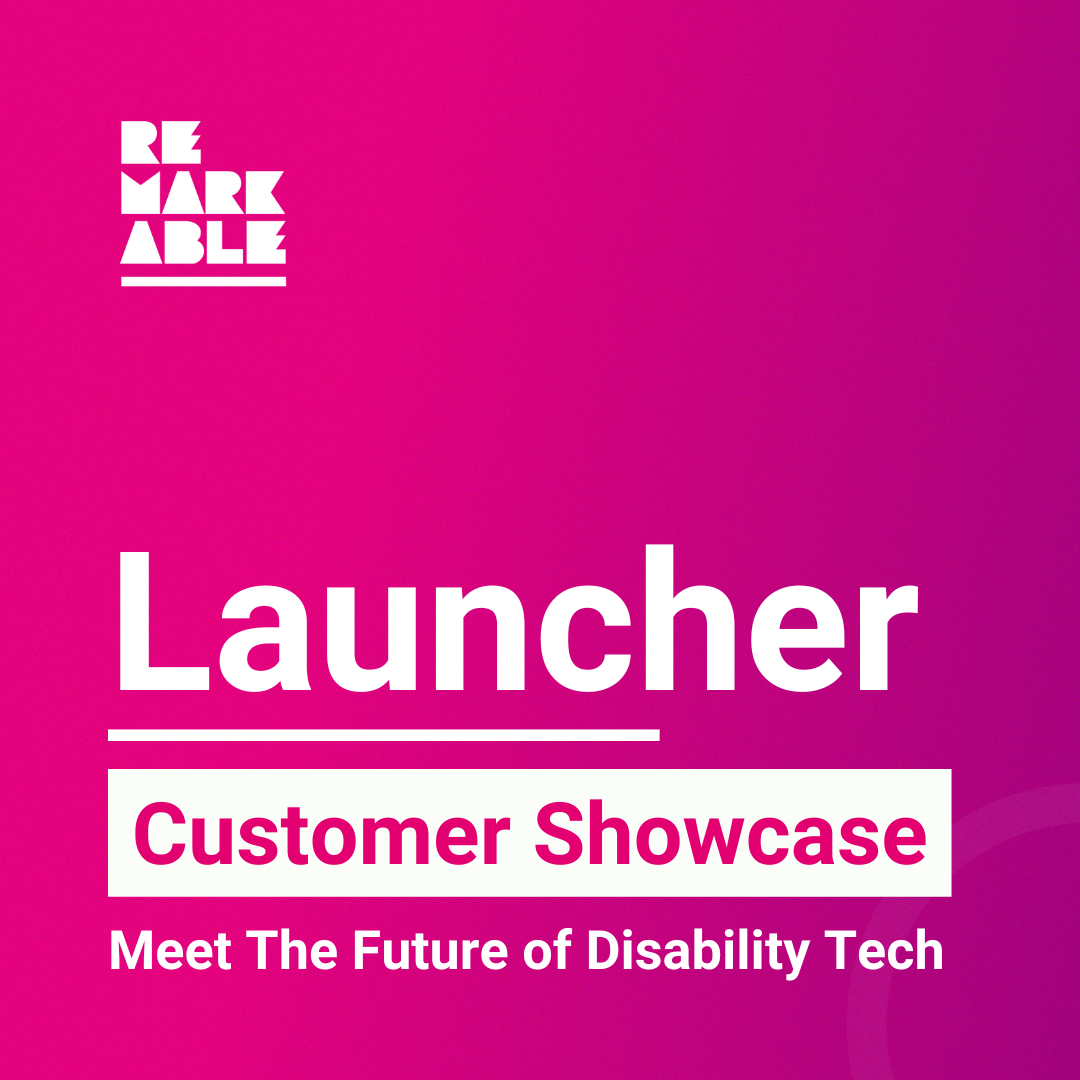 RE
MARK
ABLE

Launcher

Customer Showcase

Meet The Future of Disability Tech